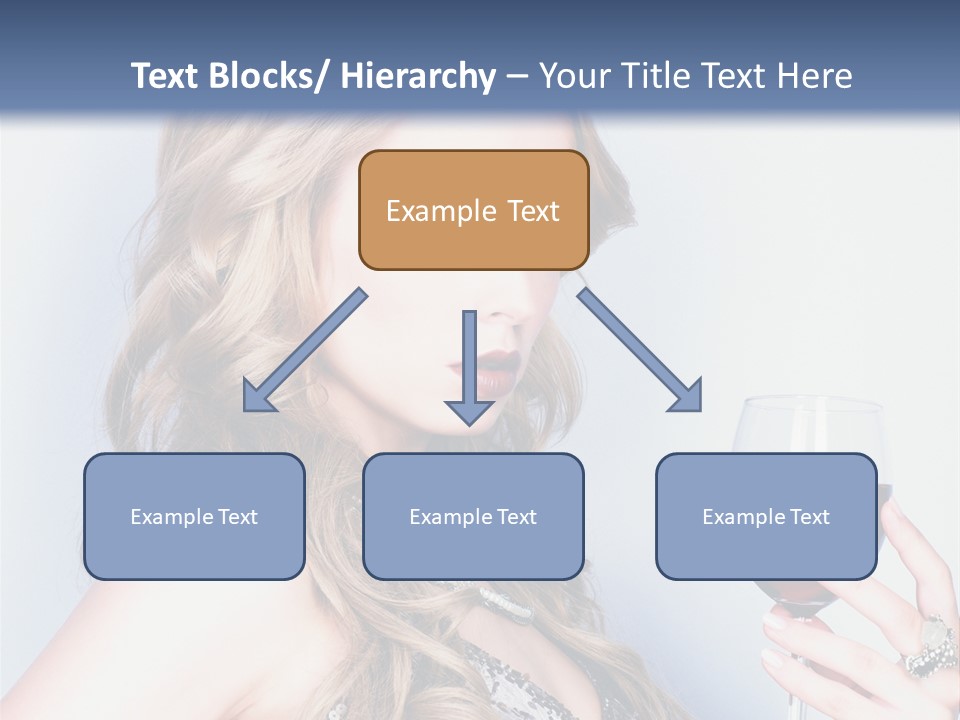 Text Blocks/ Hierarchy – Your Title Text Here

Example Text

Example Text

Example Text

Example Text